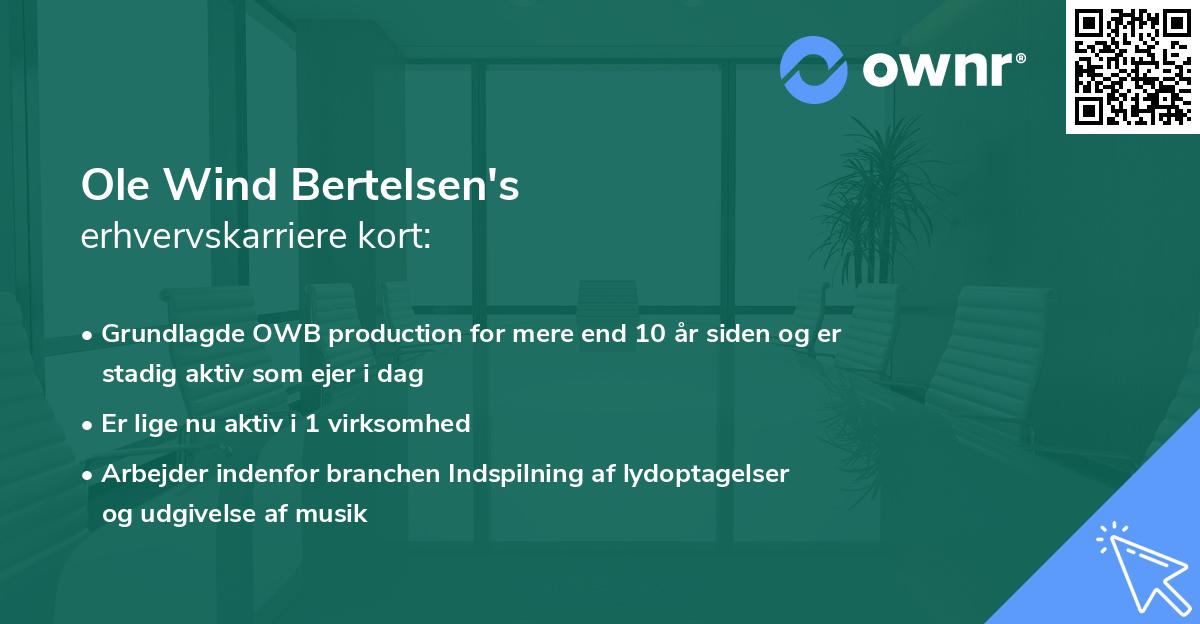 ownr®

Ole Wind Bertelsen's
erhvervskarriere kort:

• Grundlagde OWB production for mere end 10 år siden og er stadig aktiv som ejer i dag

• Er lige nu aktiv i 1 virksomhed

• Arbejder indenfor branchen Indspilning af lydoptagelser og udgivelse af musik